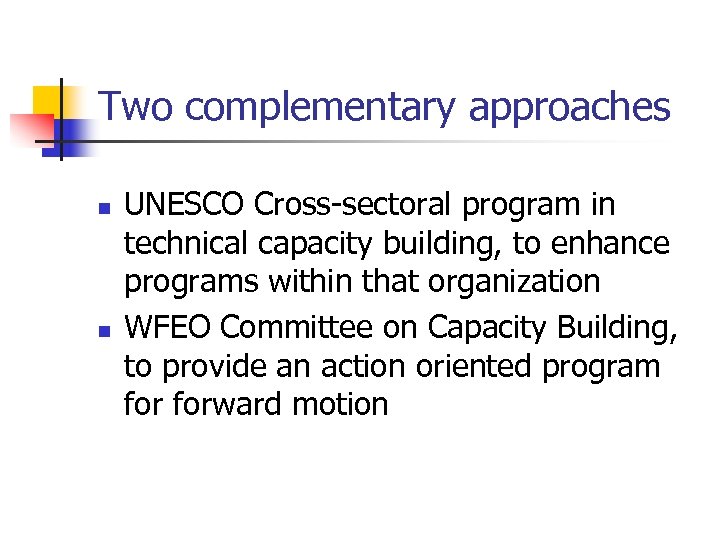 Two complementary approaches

- UNESCO Cross-sectoral program in technical capacity building, to enhance programs within that organization
- WFEO Committee on Capacity Building, to provide an action oriented program for forward motion